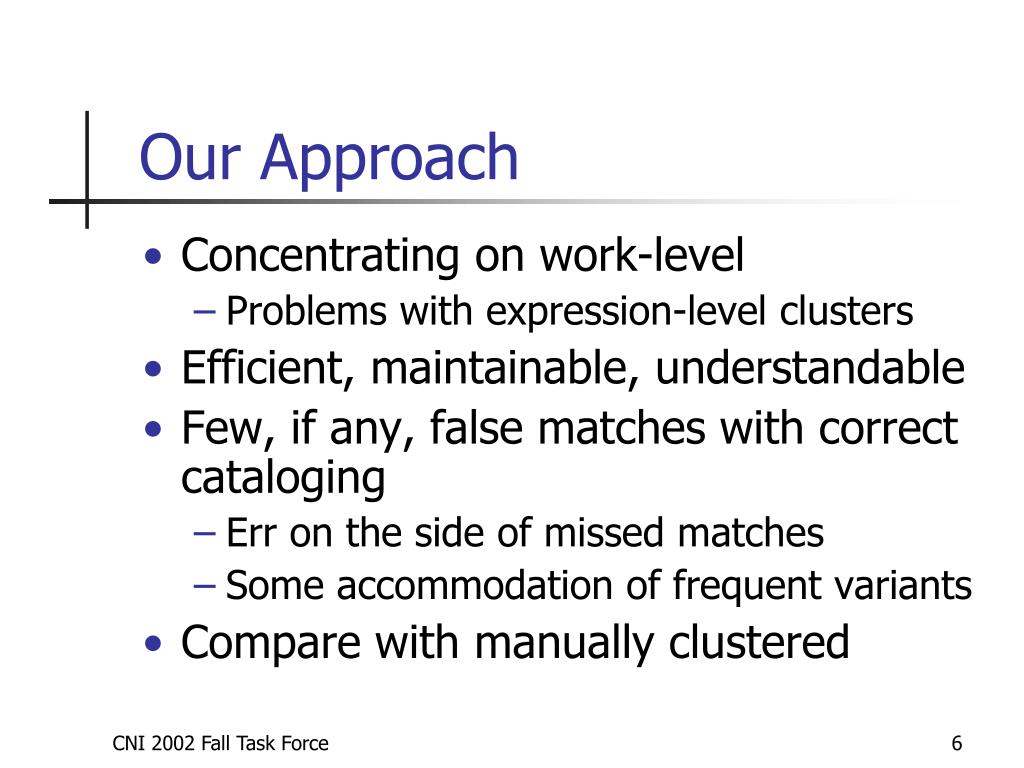 Our Approach

• Concentrating on work-level
– Problems with expression-level clusters
• Efficient, maintainable, understandable
• Few, if any, false matches with correct cataloging
– Err on the side of missed matches
– Some accommodation of frequent variants
• Compare with manually clustered

CNI 2002 Fall Task Force

6